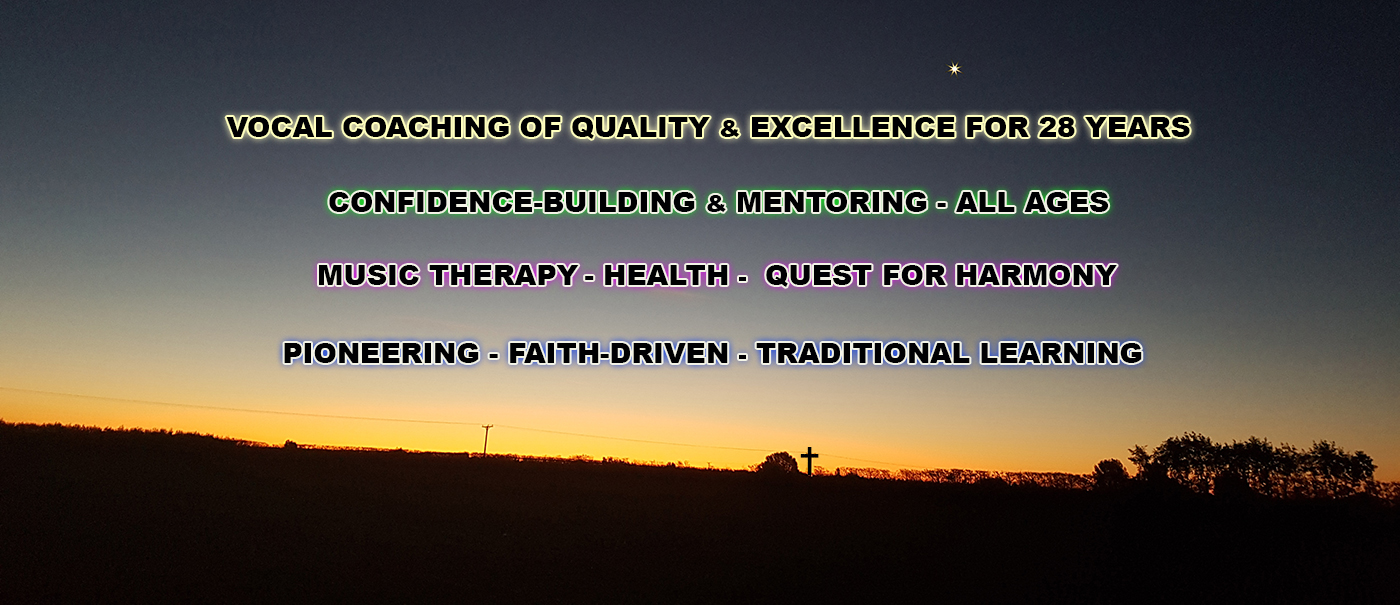 VOCAL COACHING OF QUALITY & EXCELLENCE FOR 28 YEARS

CONFIDENCE-BUILDING & MENTORING - ALL AGES

MUSIC THERAPY - HEALTH - QUEST FOR HARMONY

PIONEERING - FAITH-DRIVEN - TRADITIONAL LEARNING